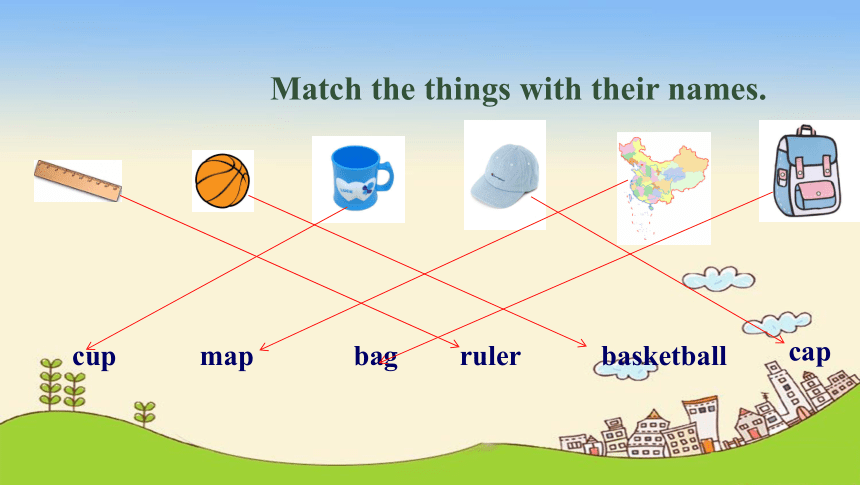 Match the things with their names.

cup map bag ruler basketball cap